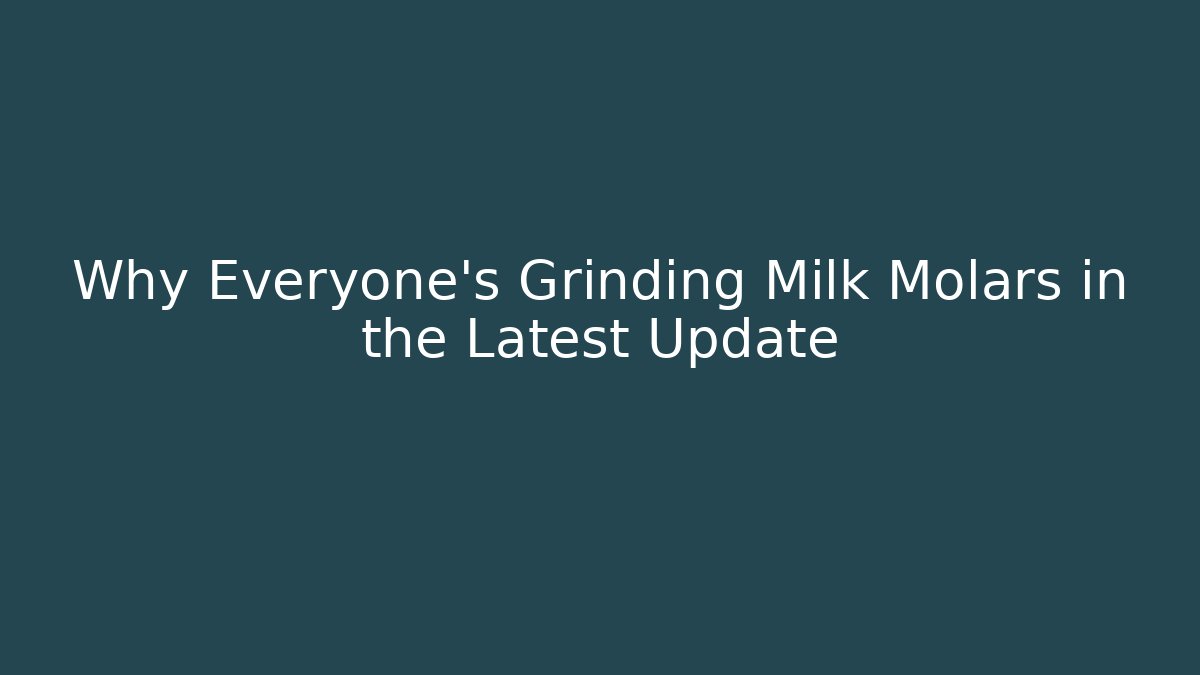 Why Everyone's Grinding Milk Molars in the Latest Update